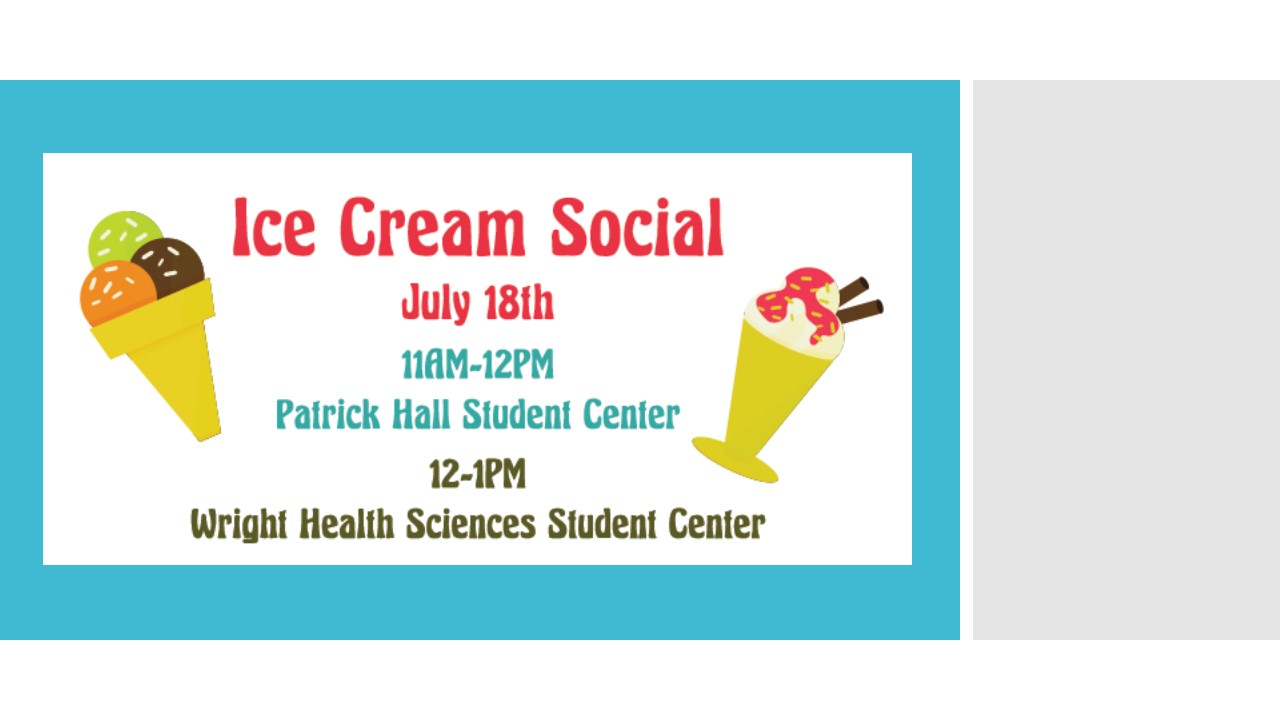 Ice Cream Social

July 18th

11AM-12PM
Patrick Hall Student Center

12-1PM
Wright Health Sciences Student Center